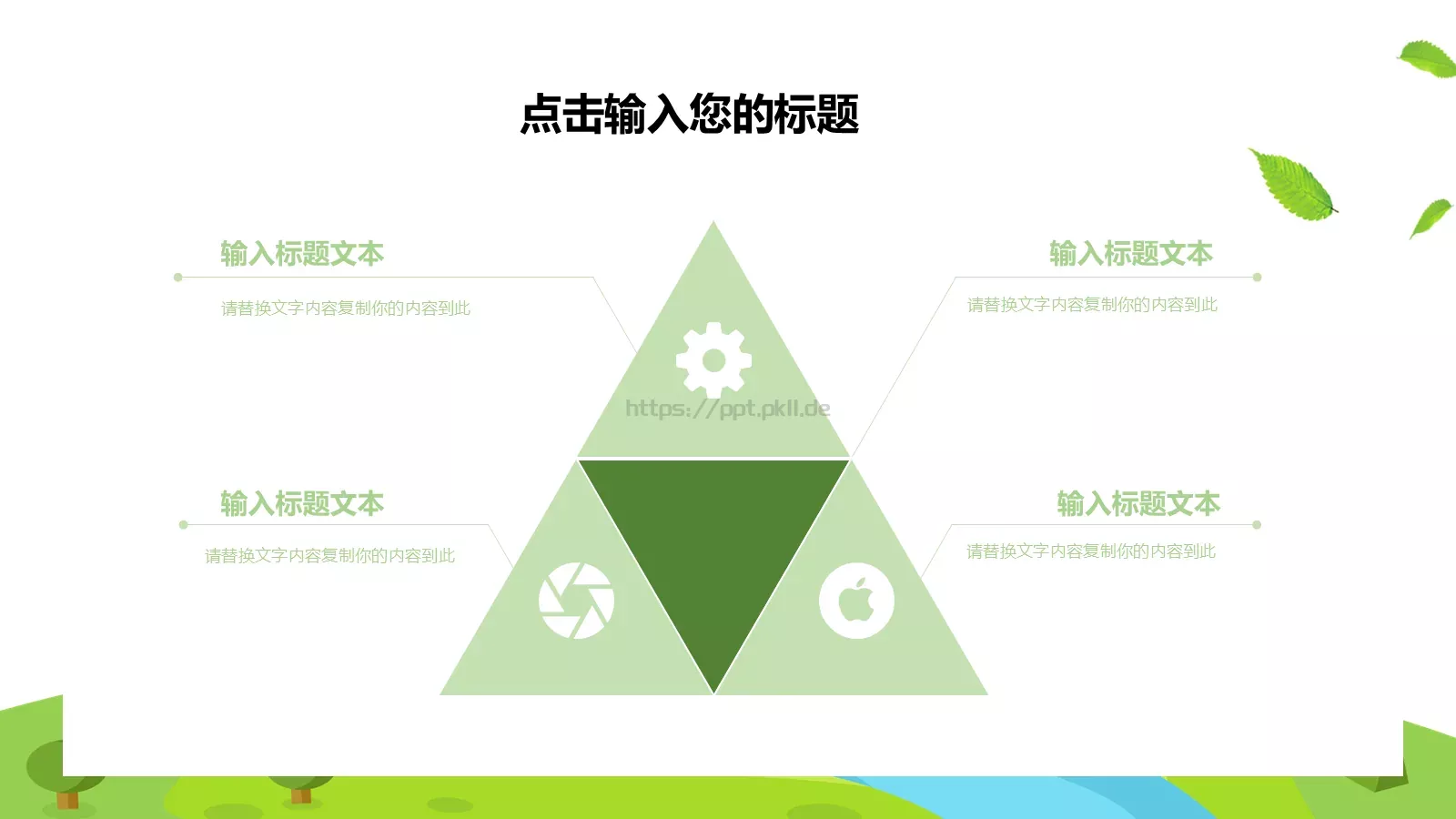 点击输入您的标题

输入标题文本

请替换文字内容复制你的内容到此

输入标题文本

请替换文字内容复制你的内容到此

https://ppt.pkll.de

输入标题文本

请替换文字内容复制你的内容到此

输入标题文本

请替换文字内容复制你的内容到此